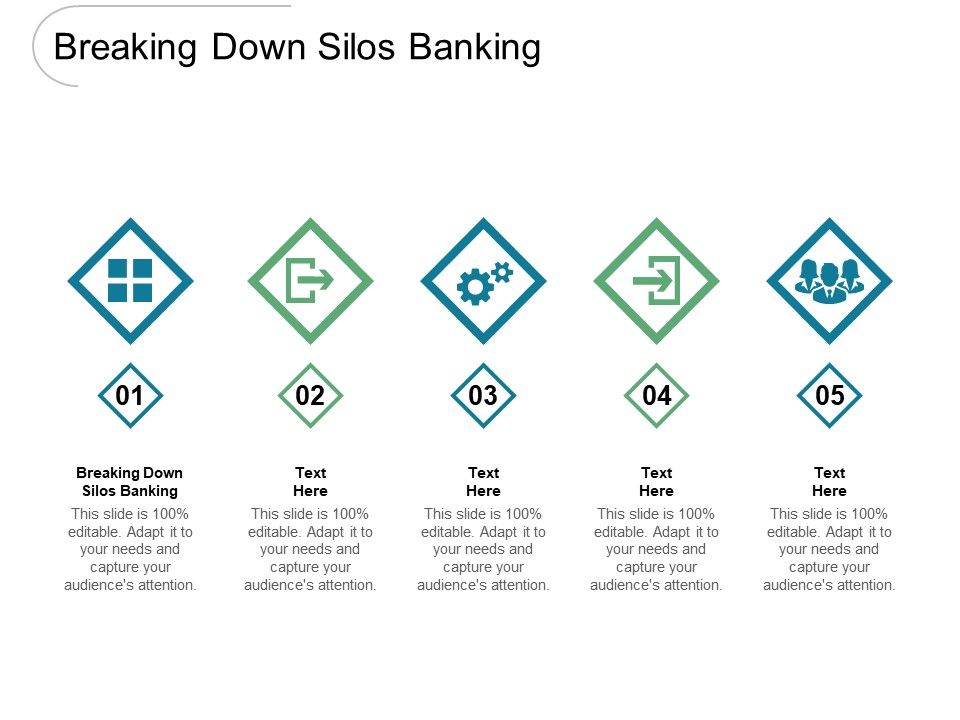 Breaking Down Silos Banking

01

Breaking Down Silos Banking

This slide is 100% editable. Adapt it to your needs and capture your audience's attention.

02

Text Here

This slide is 100% editable. Adapt it to your needs and capture your audience's attention.

03

Text Here

This slide is 100% editable. Adapt it to your needs and capture your audience's attention.

04

Text Here

This slide is 100% editable. Adapt it to your needs and capture your audience's attention.

05

Text Here

This slide is 100% editable. Adapt it to your needs and capture your audience's attention.